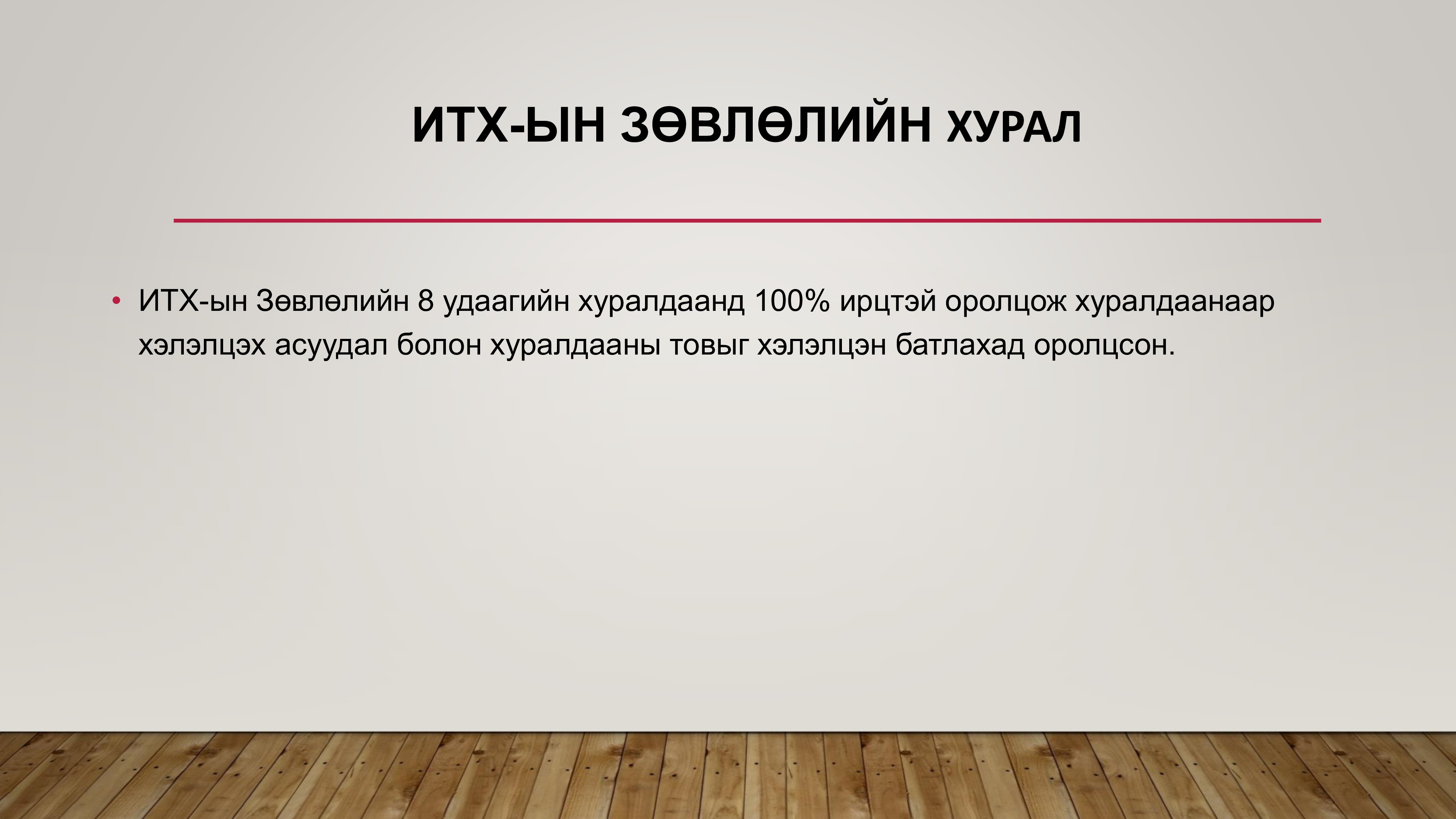 ИТХ-ЫН ЗӨВЛӨЛИЙН ХУРАЛ

• ИТХ-ын Зөвлөлийн 8 удаагийн хуралдаанд 100% ирцтэй оролцож хуралдаанаар хэлэлцэх асуудал болон хуралдааны товыг хэлэлцэн батлахад оролцсон.